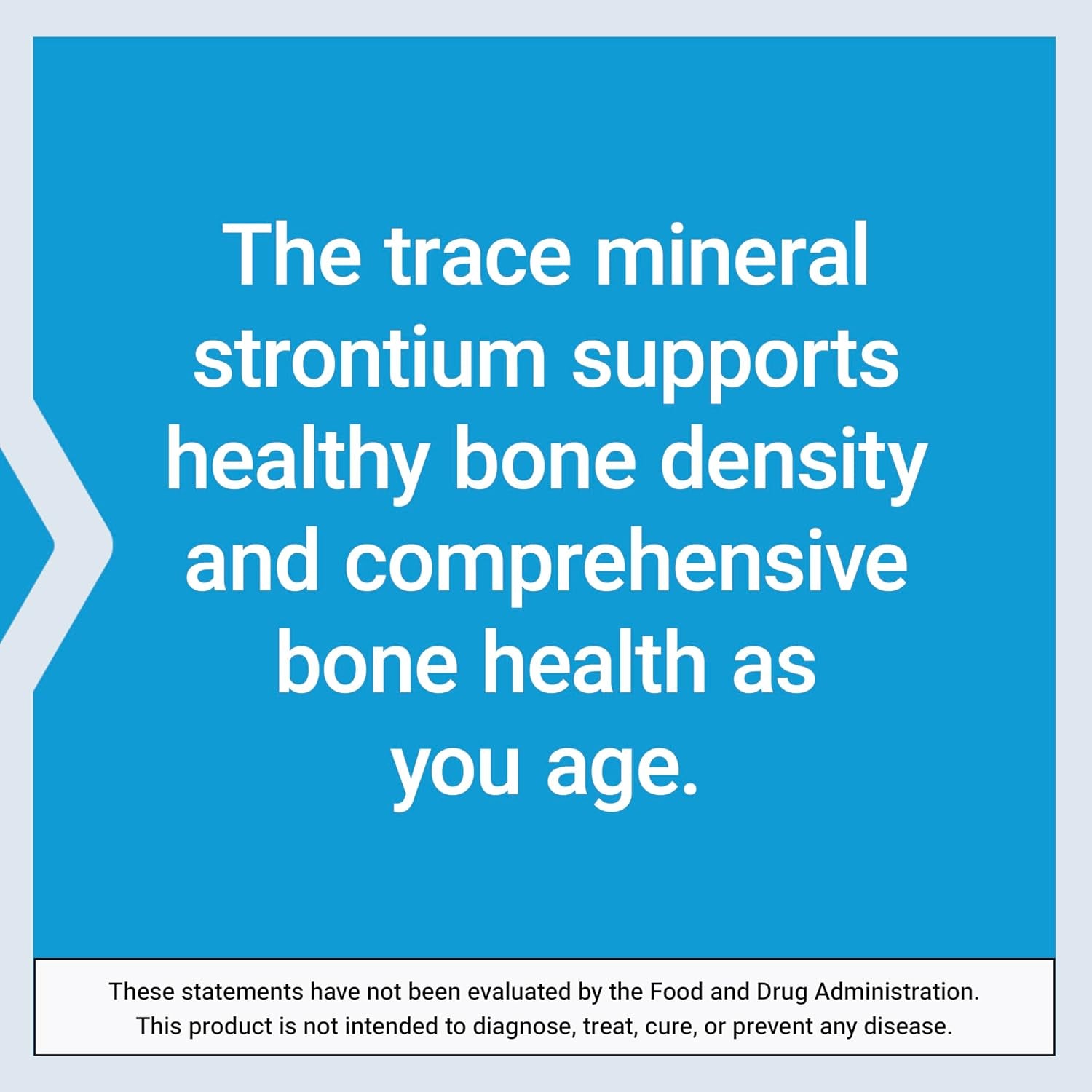 The trace mineral strontium supports healthy bone density and comprehensive bone health as you age.

These statements have not been evaluated by the Food and Drug Administration. This product is not intended to diagnose, treat, cure, or prevent any disease.